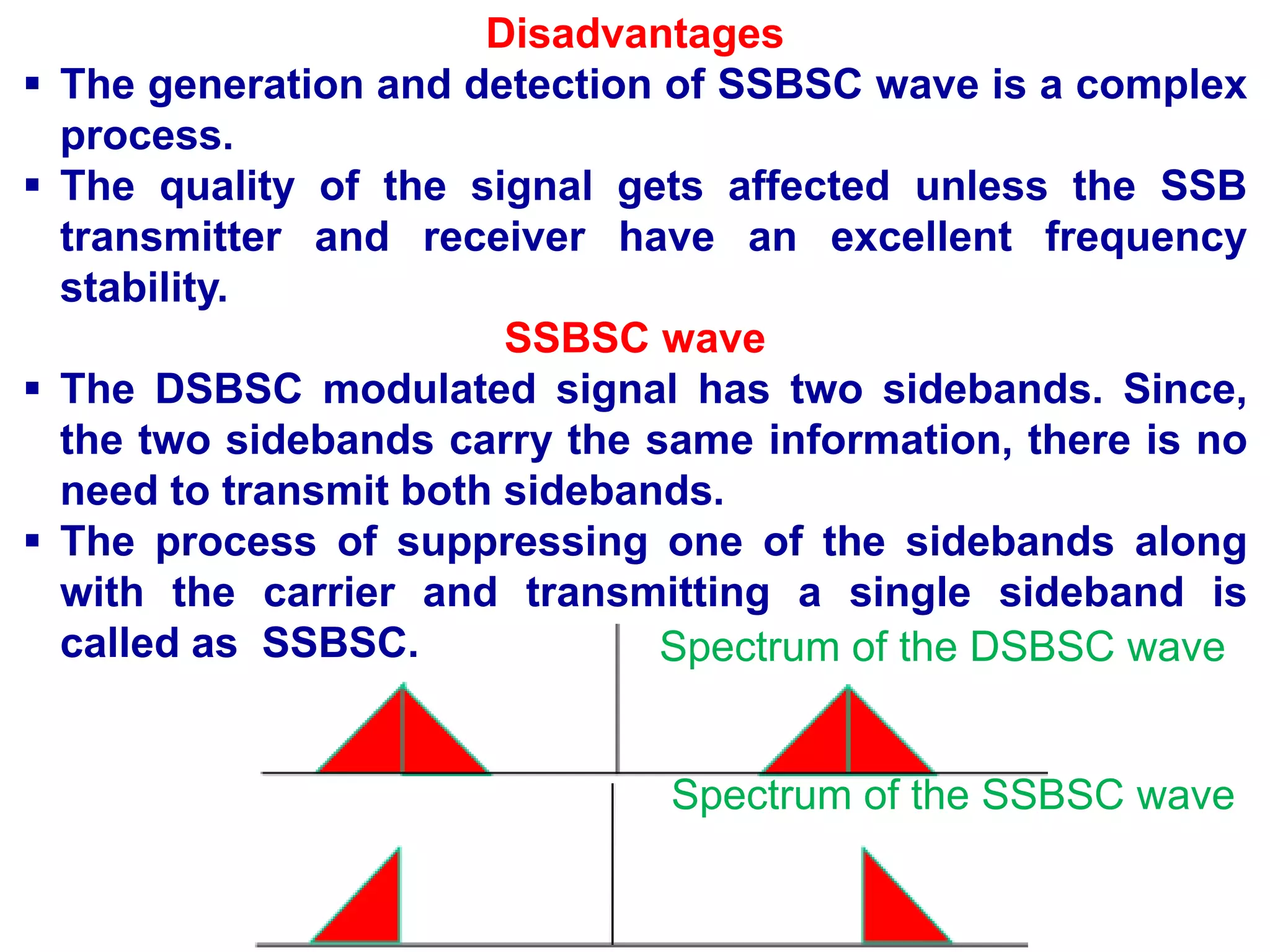 Disadvantages

▪ The generation and detection of SSBSC wave is a complex process.

▪ The quality of the signal gets affected unless the SSB transmitter and receiver have an excellent frequency stability.

SSBSC wave

▪ The DSBSC modulated signal has two sidebands. Since, the two sidebands carry the same information, there is no need to transmit both sidebands.

▪ The process of suppressing one of the sidebands along with the carrier and transmitting a single sideband is called as SSBSC.

Spectrum of the DSBSC wave

Spectrum of the SSBSC wave